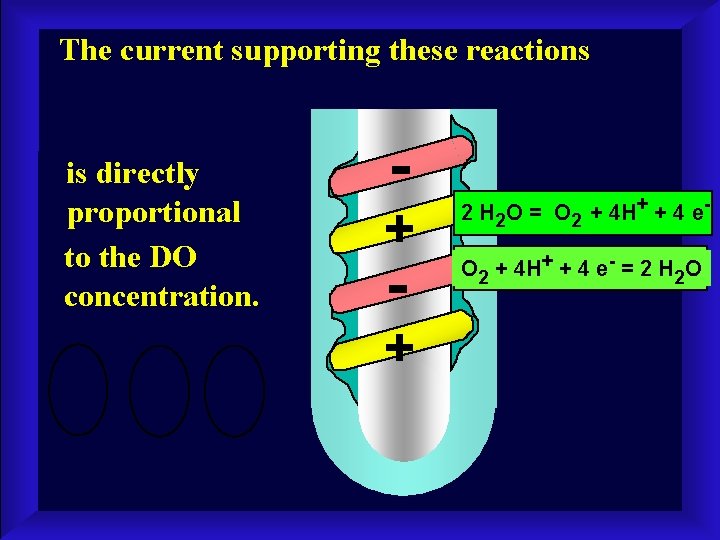 The current supporting these reactions

is directly proportional to the DO concentration.

-

+

-

+

$2 H_2O = O_2 + 4H^+ + 4 e^-$

$O_2 + 4H^+ + 4 e^- = 2 H_2O$